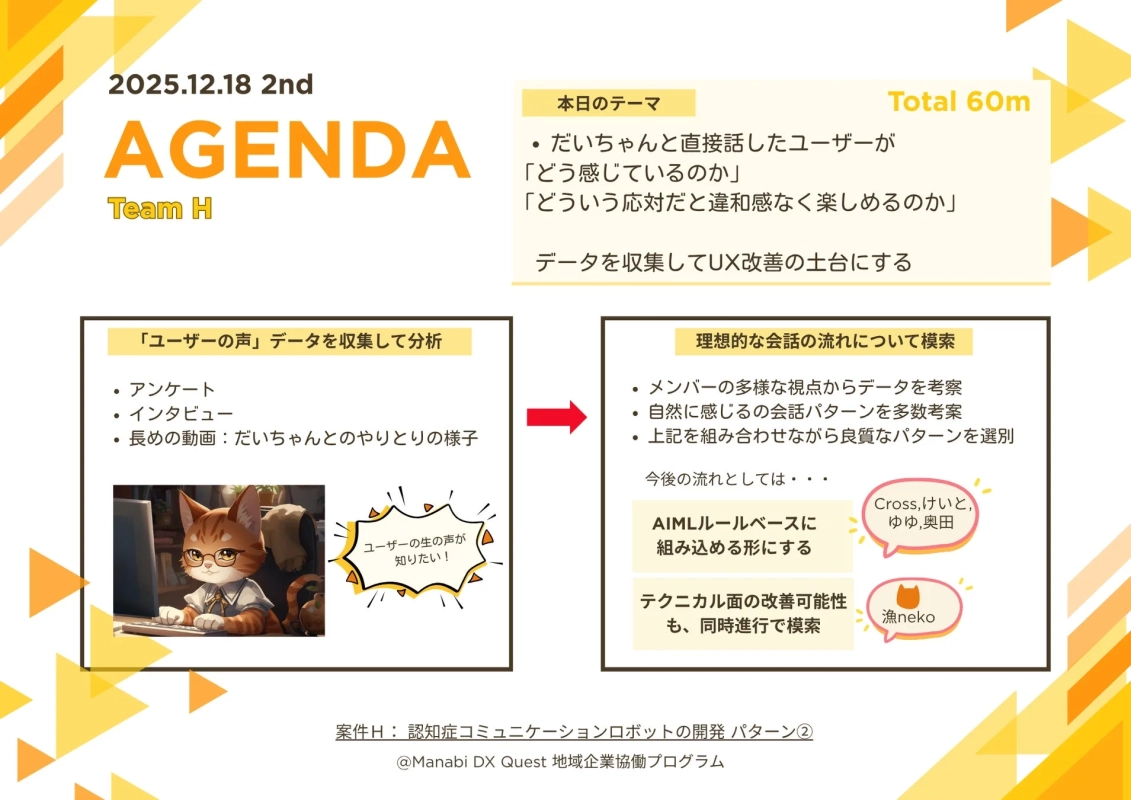 2025.12.18 2nd

AGENDA

Team H

本日のテーマ

Total 60m

• だいちゃんと直接話したユーザーが
「どう感じているのか」
「どういう応対だと違和感なく楽しめるのか」

データを収集してUX改善の土台にする

「ユーザーの声」データを収集して分析

• アンケート
• インタビュー
• 長めの動画：だいちゃんとのやりとりの様子

ユーザーの生の声が知りたい！

理想的な会話の流れについて模索

• メンバーの多様な視点からデータを考察
• 自然に感じるの会話パターンを多数考案
• 上記を組み合わせながら良質なパターンを選別

今後の流れとしては・・・

AIMLルールベースに組み込める形にする

Cross,けいと,ゆゆ,奥田

テクニカル面の改善可能性も、同時進行で模索

漁neko

案件H： 認知症コミュニケーションロボットの開発 パターン②

@Manabi DX Quest 地域企業協働プログラム